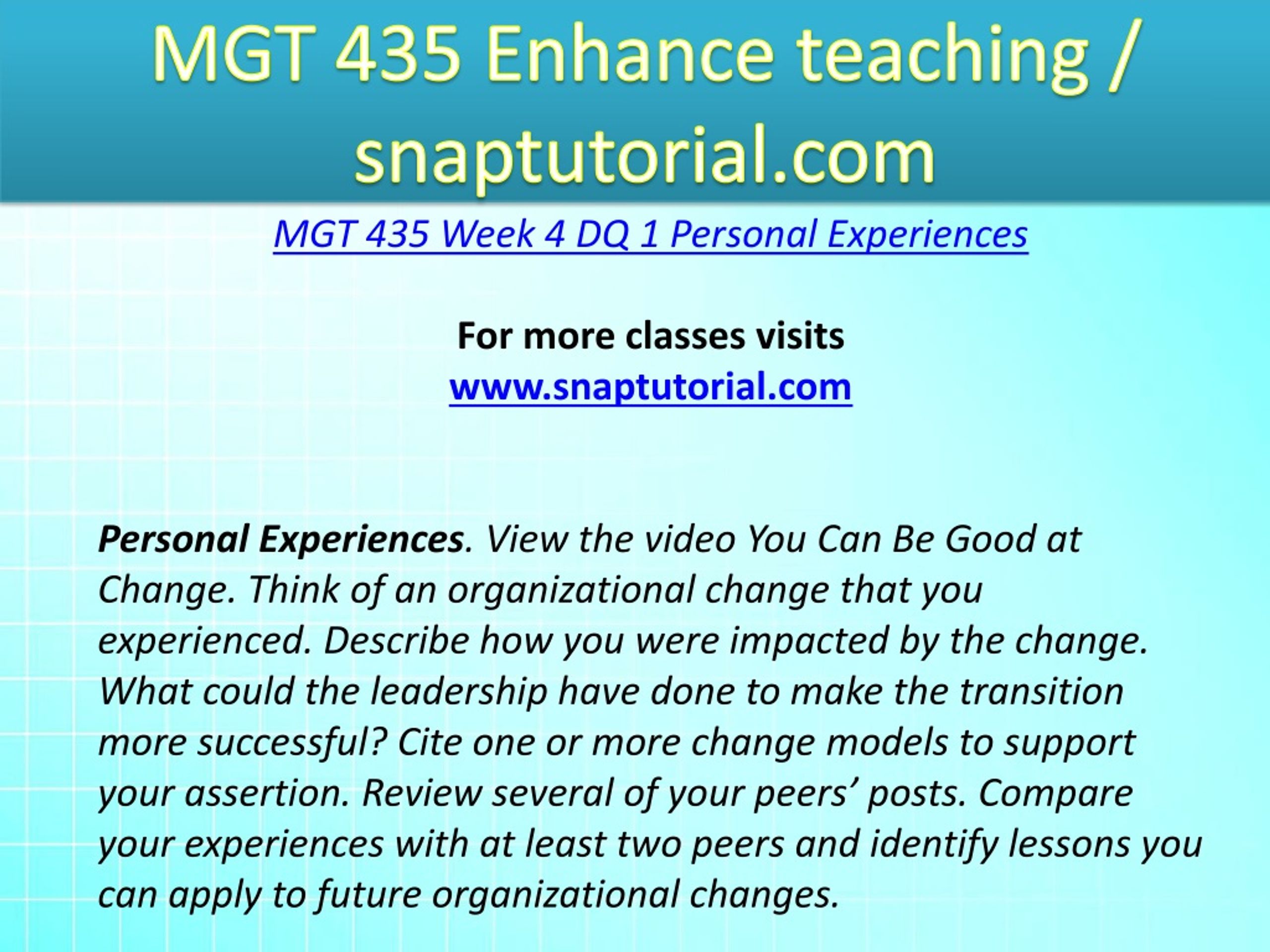 MGT 435 Enhance teaching / snaptutorial.com

MGT 435 Week 4 DQ 1 Personal Experiences

For more classes visits
www.snaptutorial.com

Personal Experiences. View the video You Can Be Good at Change. Think of an organizational change that you experienced. Describe how you were impacted by the change. What could the leadership have done to make the transition more successful? Cite one or more change models to support your assertion. Review several of your peers’ posts. Compare your experiences with at least two peers and identify lessons you can apply to future organizational changes.